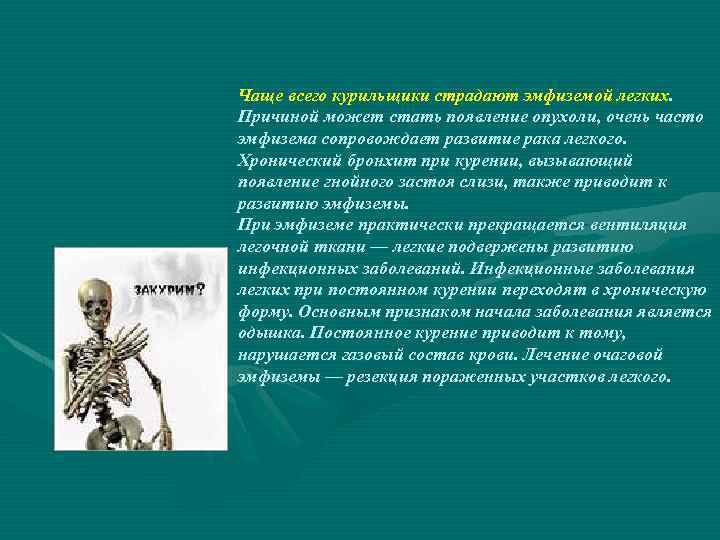 Чаще всего курильщики страдают эмфиземой легких. Причиной может стать появление опухоли, очень часто эмфизема сопровождает развитие рака легкого. Хронический бронхит при курении, вызывающий появление гнойного застоя слизи, также приводит к развитию эмфиземы.
При эмфиземе практически прекращается вентиляция легочной ткани — легкие подвержены развитию инфекционных заболеваний. Инфекционные заболевания легких при постоянном курении переходят в хроническую форму. Основным признаком начала заболевания является одышка. Постоянное курение приводит к тому, нарушается газовый состав крови. Лечение очаговой эмфиземы — резекция пораженных участков легкого.

ЗАКУРИМ?